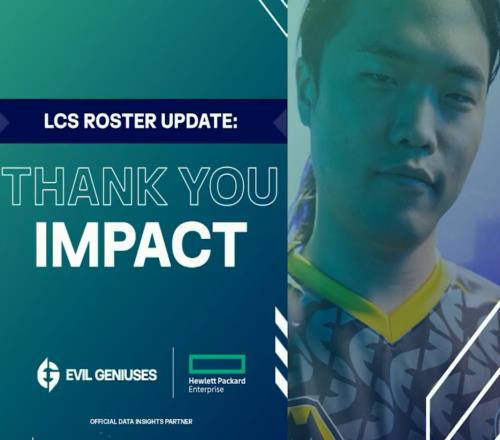 LCS ROSTER UPDATE:

THANK YOU
IMPACT

EVIL GENIUSES

Hewlett Packard
Enterprise

OFFICIAL DATA INSIGHTS PARTNER